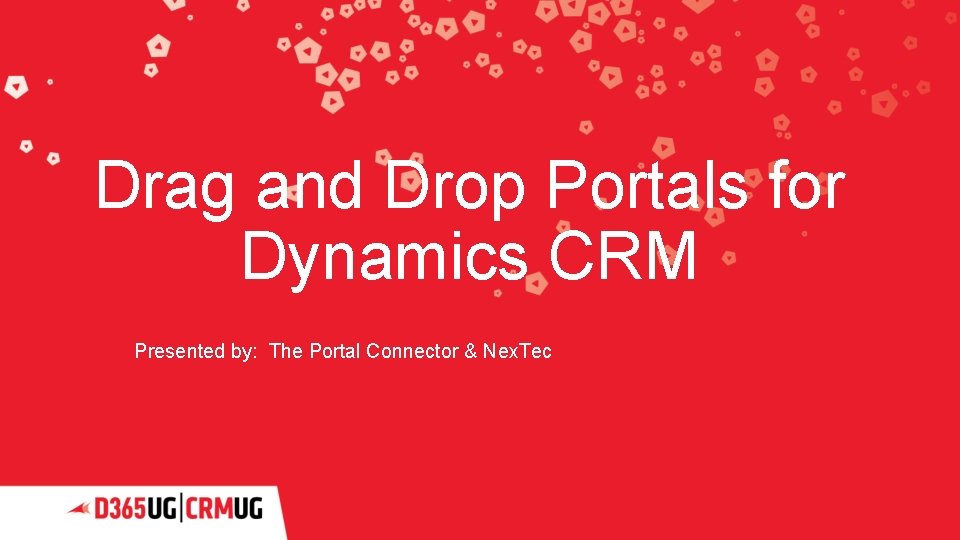 Drag and Drop Portals for Dynamics CRM

Presented by: The Portal Connector & NexTec

D365UG|CRMUG